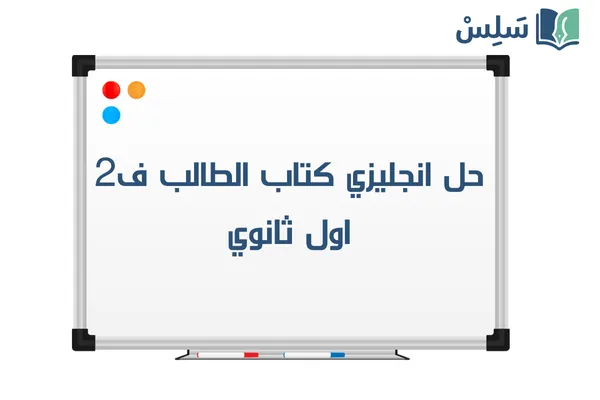 سَلِسْ

حل انجليزي كتاب الطالب ف2
اول ثانوي